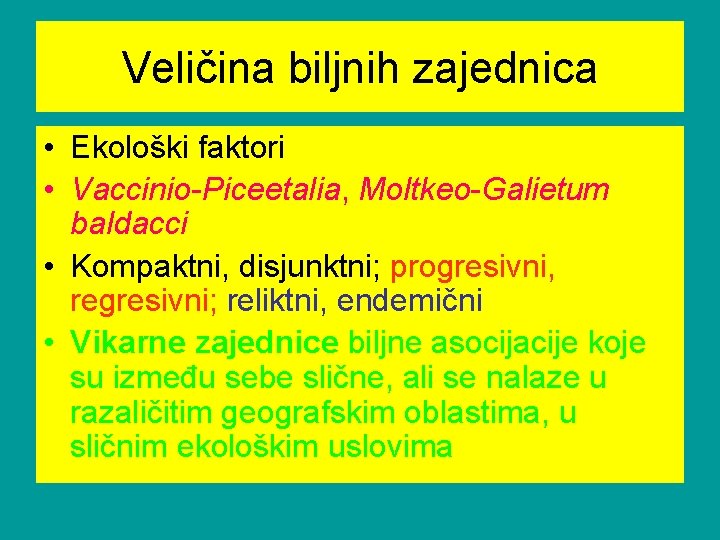 Veličina biljnih zajednica

• Ekološki faktori
• Vaccinio-Piceetalia, Moltkeo-Galietum baldacci
• Kompaktni, disjunktni; progresivni, regresivni; reliktni, endemični
• Vikarne zajednice biljne asocijacije koje su između sebe slične, ali se nalaze u razaličitim geografskim oblastima, u sličnim ekološkim uslovima